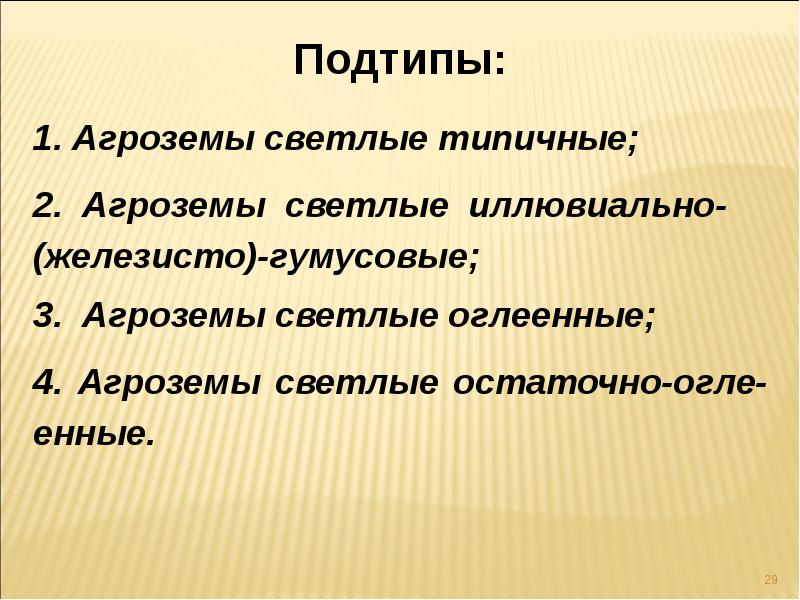 Подтипы:

1. Агроземы светлые типичные;

2. Агроземы светлые иллювиально-(железисто)-гумусовые;

3. Агроземы светлые оглеенные;

4. Агроземы светлые остаточно-оглеенные.

29